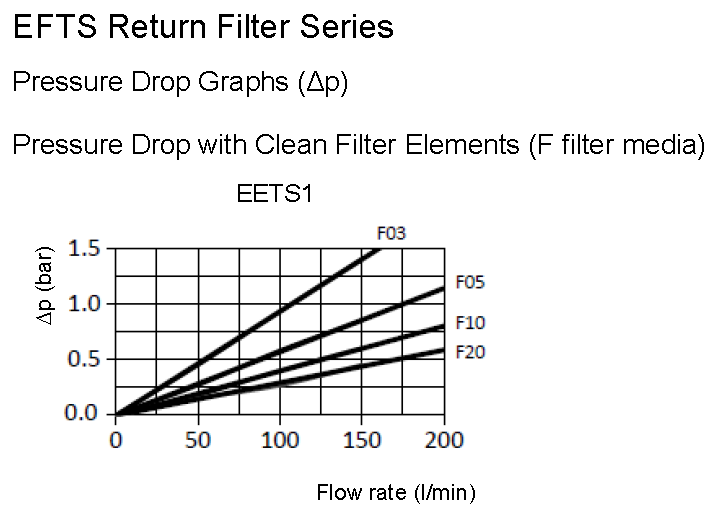 EFTS Return Filter Series

Pressure Drop Graphs (Δp)

Pressure Drop with Clean Filter Elements (F filter media)

EETS1

F03
F05
F10
F20

Δp (bar)
1.5
1.0
0.5
0.0

0
50
100
150
200

Flow rate (l/min)